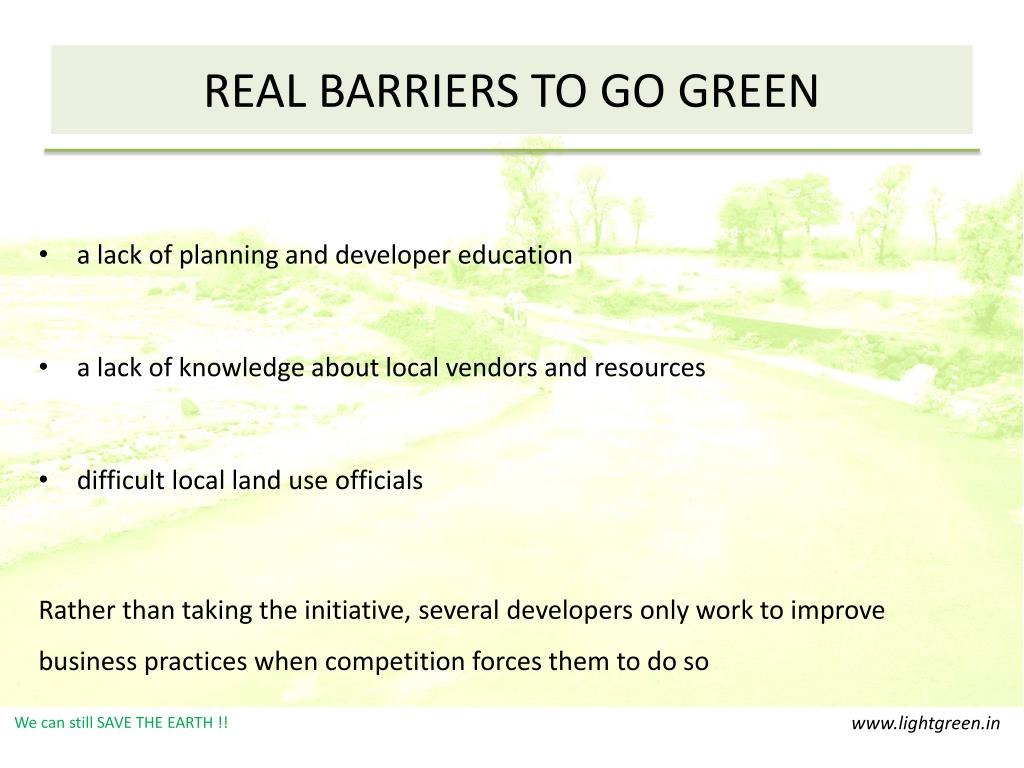 REAL BARRIERS TO GO GREEN

• a lack of planning and developer education

• a lack of knowledge about local vendors and resources

• difficult local land use officials

Rather than taking the initiative, several developers only work to improve business practices when competition forces them to do so

We can still SAVE THE EARTH !!

www.lightgreen.in